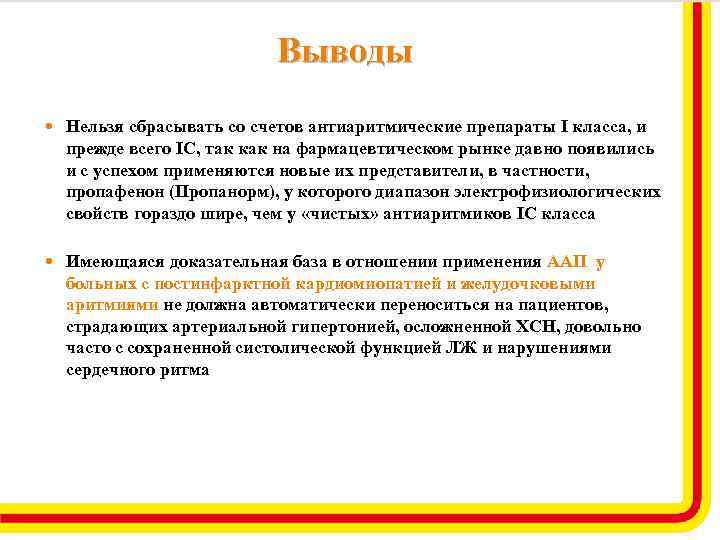 Выводы

• Нельзя сбрасывать со счетов антиаритмические препараты I класса, и прежде всего IC, так как на фармацевтическом рынке давно появились и с успехом применяются новые их представители, в частности, пропафенон (Пропанорм), у которого диапазон электрофизиологических свойств гораздо шире, чем у «чистых» антиаритмиков IC класса

• Имеющаяся доказательная база в отношении применения ААП у больных с постинфарктной кардиомиопатией и желудочковыми аритмиями не должна автоматически переноситься на пациентов, страдающих артериальной гипертонией, осложненной ХСН, довольно часто с сохраненной систолической функцией ЛЖ и нарушениями сердечного ритма